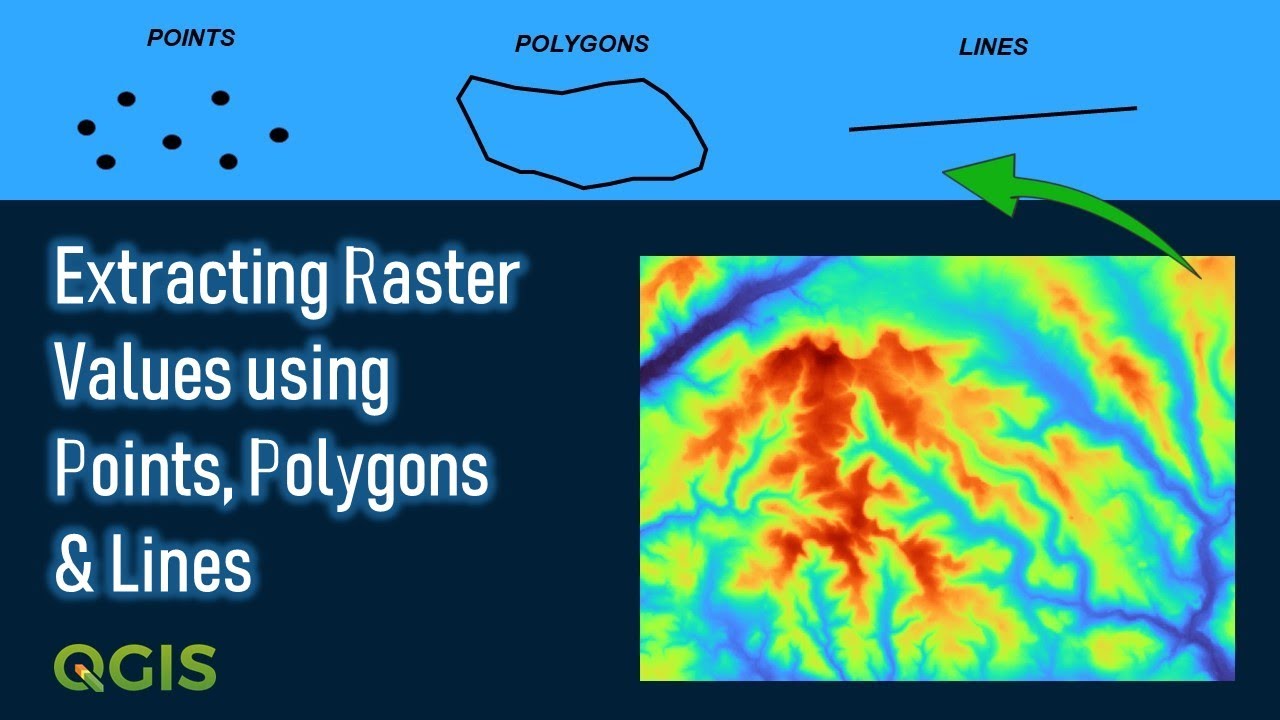 POINTS

POLYGONS

LINES

Extracting Raster Values using Points, Polygons & Lines

QGIS